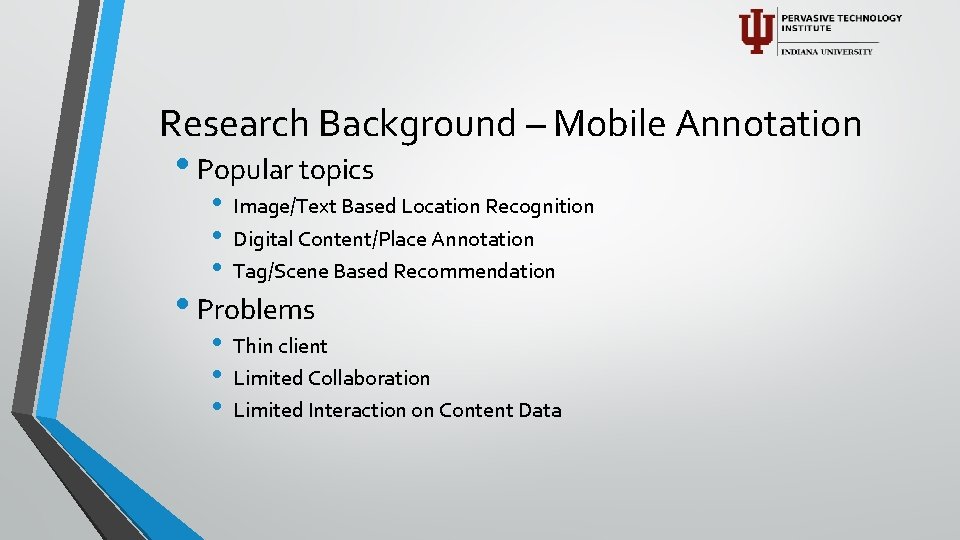 PERVASIVE TECHNOLOGY INSTITUTE
INDIANA UNIVERSITY

Research Background – Mobile Annotation

• Popular topics
  • Image/Text Based Location Recognition
  • Digital Content/Place Annotation
  • Tag/Scene Based Recommendation
• Problems
  • Thin client
  • Limited Collaboration
  • Limited Interaction on Content Data